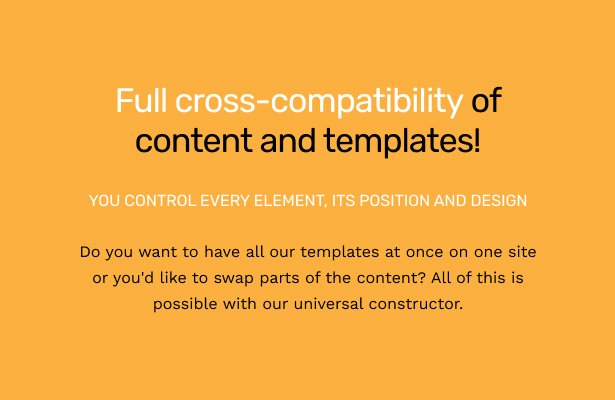 Full cross-compatibility of content and templates!

YOU CONTROL EVERY ELEMENT, ITS POSITION AND DESIGN

Do you want to have all our templates at once on one site or you'd like to swap parts of the content? All of this is possible with our universal constructor.